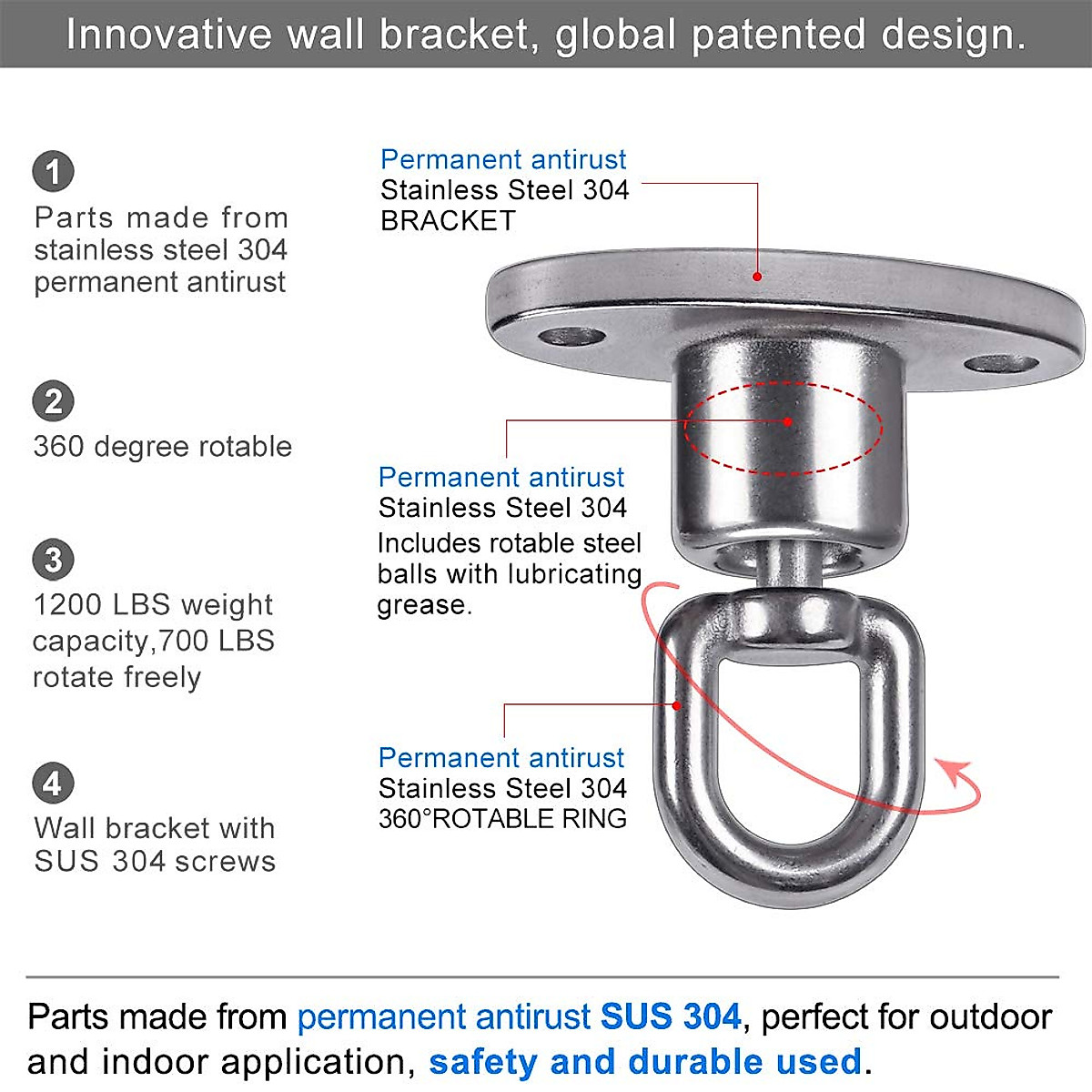 Innovative wall bracket, global patented design.

1
Parts made from stainless steel 304 permanent antirust

2
360 degree rotable

3
1200 LBS weight capacity,700 LBS rotate freely

4
Wall bracket with SUS 304 screws

Permanent antirust
Stainless Steel 304
BRACKET

Permanent antirust
Stainless Steel 304
Includes rotable steel balls with lubricating grease.

Permanent antirust
Stainless Steel 304
360°ROTABLE RING

Parts made from permanent antirust SUS 304, perfect for outdoor and indoor application, safety and durable used.